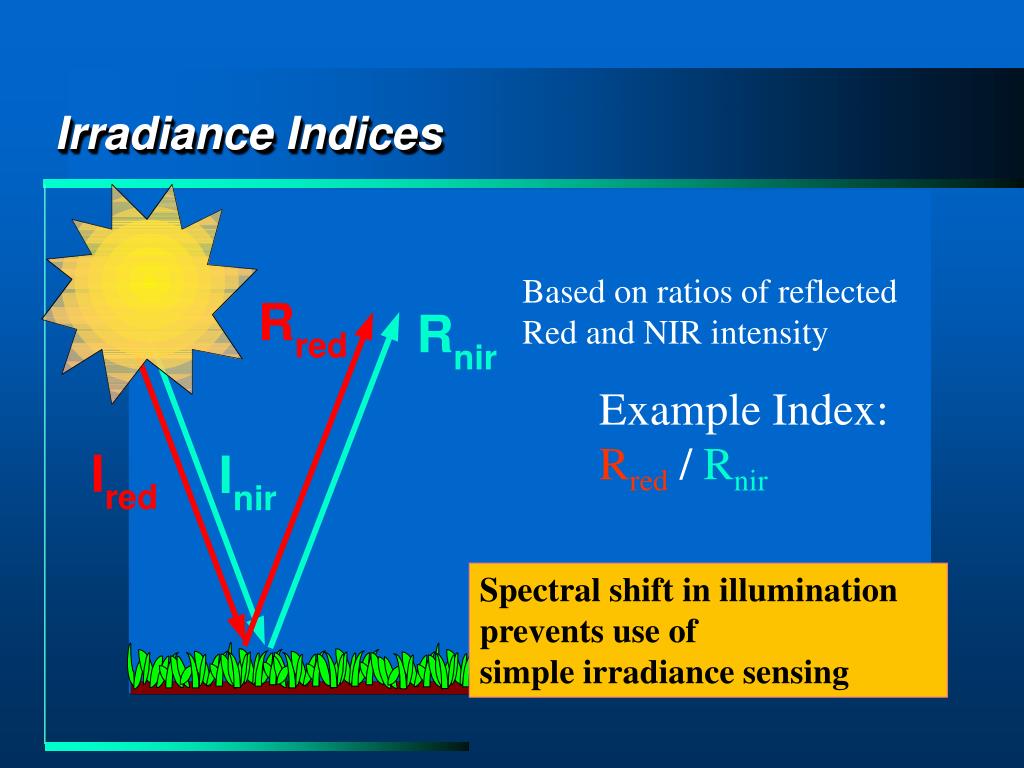 Irradiance Indices

$R_{red}$

$R_{nir}$

$I_{red}$

$I_{nir}$

Based on ratios of reflected Red and NIR intensity

Example Index:
$R_{red}$ / $R_{nir}$

Spectral shift in illumination prevents use of simple irradiance sensing